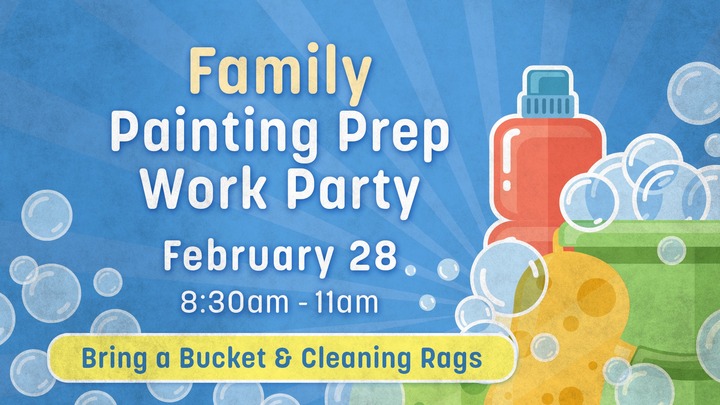 Family
Painting Prep
Work Party

February 28
8:30am - 11am

Bring a Bucket & Cleaning Rags